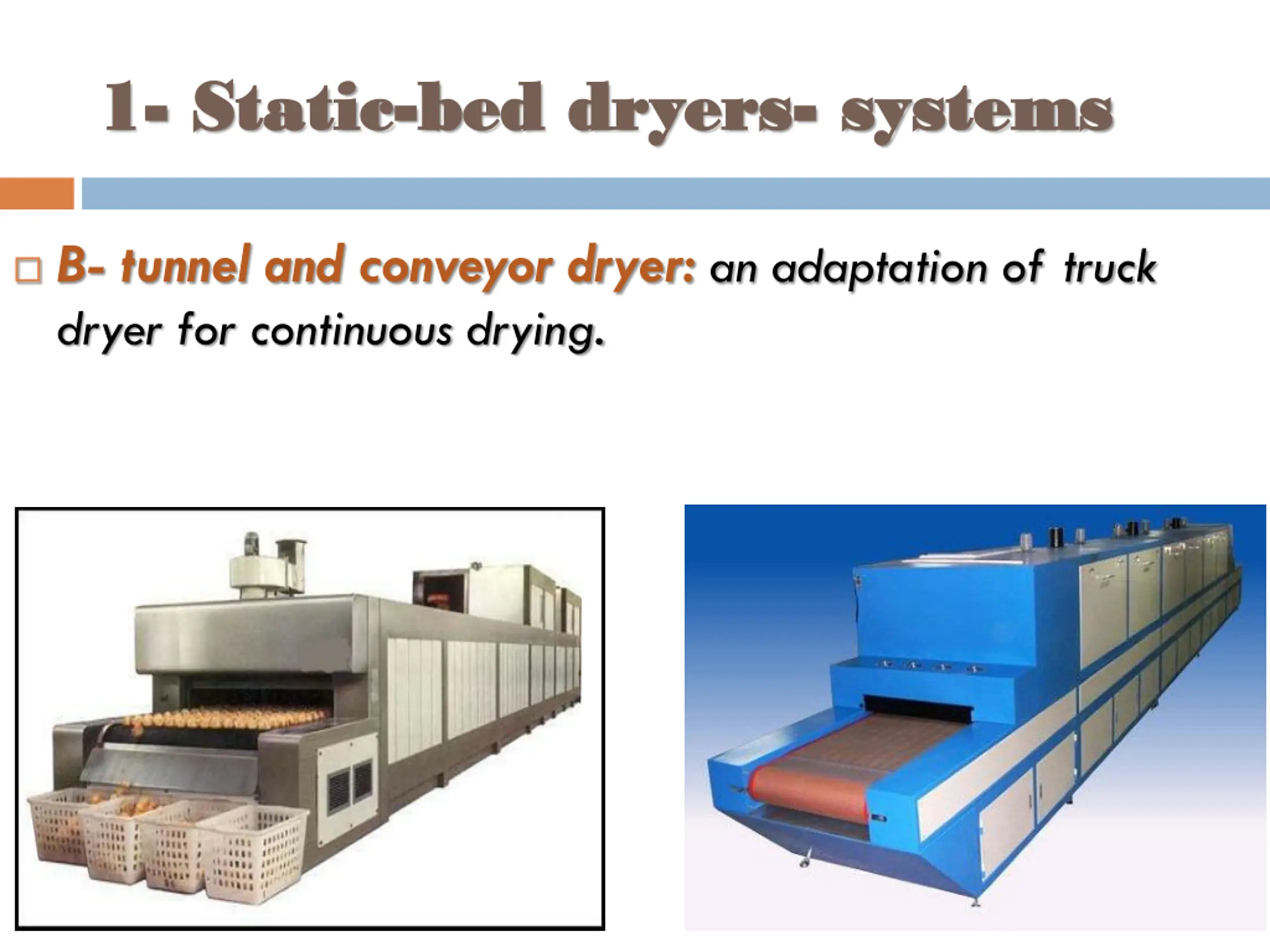 1- Static-bed dryers- systems

B- tunnel and conveyor dryer: an adaptation of truck dryer for continuous drying.